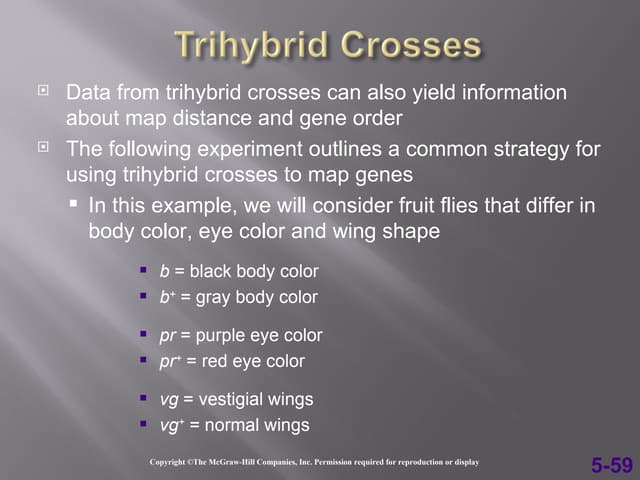 Trihybrid Crosses

Data from trihybrid crosses can also yield information about map distance and gene order

The following experiment outlines a common strategy for using trihybrid crosses to map genes

In this example, we will consider fruit flies that differ in body color, eye color and wing shape

$b$ = black body color

$b^+$ = gray body color

$pr$ = purple eye color

$pr^+$ = red eye color

$vg$ = vestigial wings

$vg^+$ = normal wings

Copyright ©The McGraw-Hill Companies, Inc. Permission required for reproduction or display

5-59